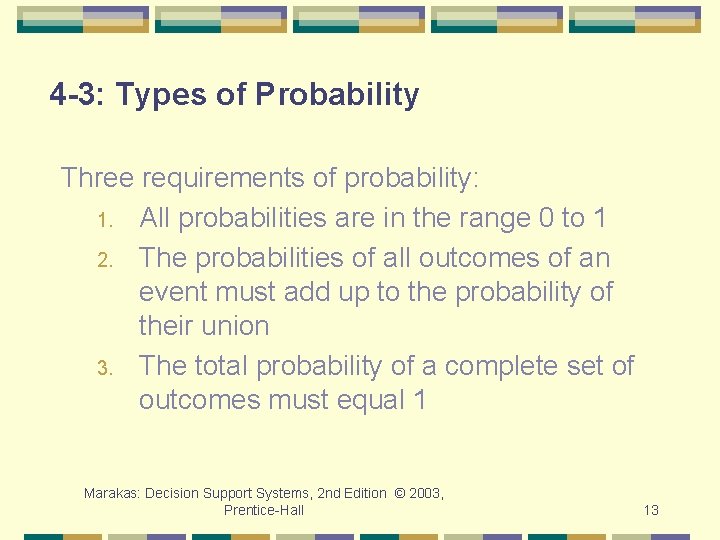 4-3: Types of Probability

Three requirements of probability:

1. All probabilities are in the range 0 to 1
2. The probabilities of all outcomes of an event must add up to the probability of their union
3. The total probability of a complete set of outcomes must equal 1

Marakas: Decision Support Systems, 2nd Edition © 2003, Prentice-Hall

13